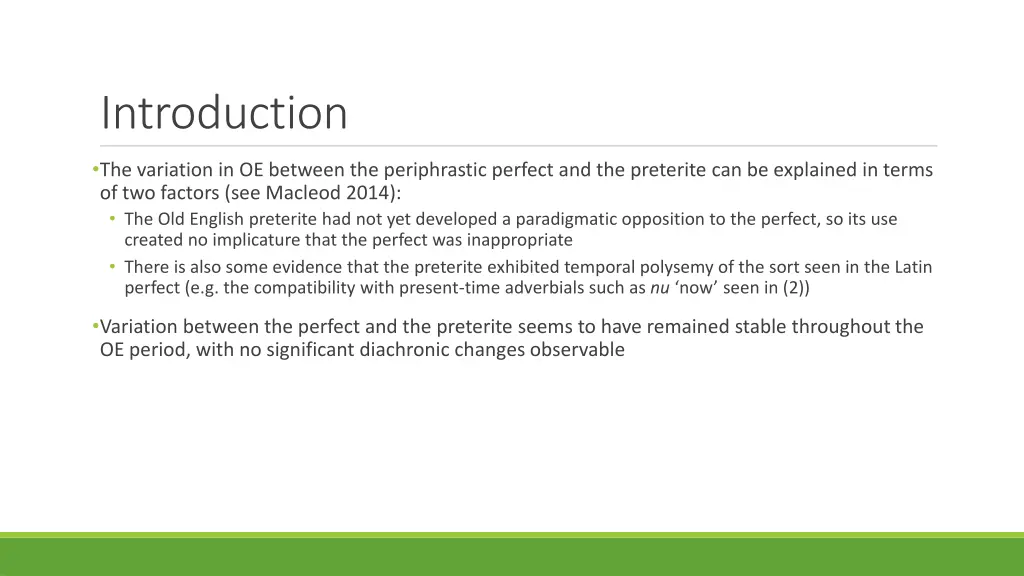 Introduction

•The variation in OE between the periphrastic perfect and the preterite can be explained in terms of two factors (see Macleod 2014):

• The Old English preterite had not yet developed a paradigmatic opposition to the perfect, so its use created no implicature that the perfect was inappropriate

• There is also some evidence that the preterite exhibited temporal polysemy of the sort seen in the Latin perfect (e.g. the compatibility with present-time adverbials such as nu ‘now’ seen in (2))

•Variation between the perfect and the preterite seems to have remained stable throughout the OE period, with no significant diachronic changes observable